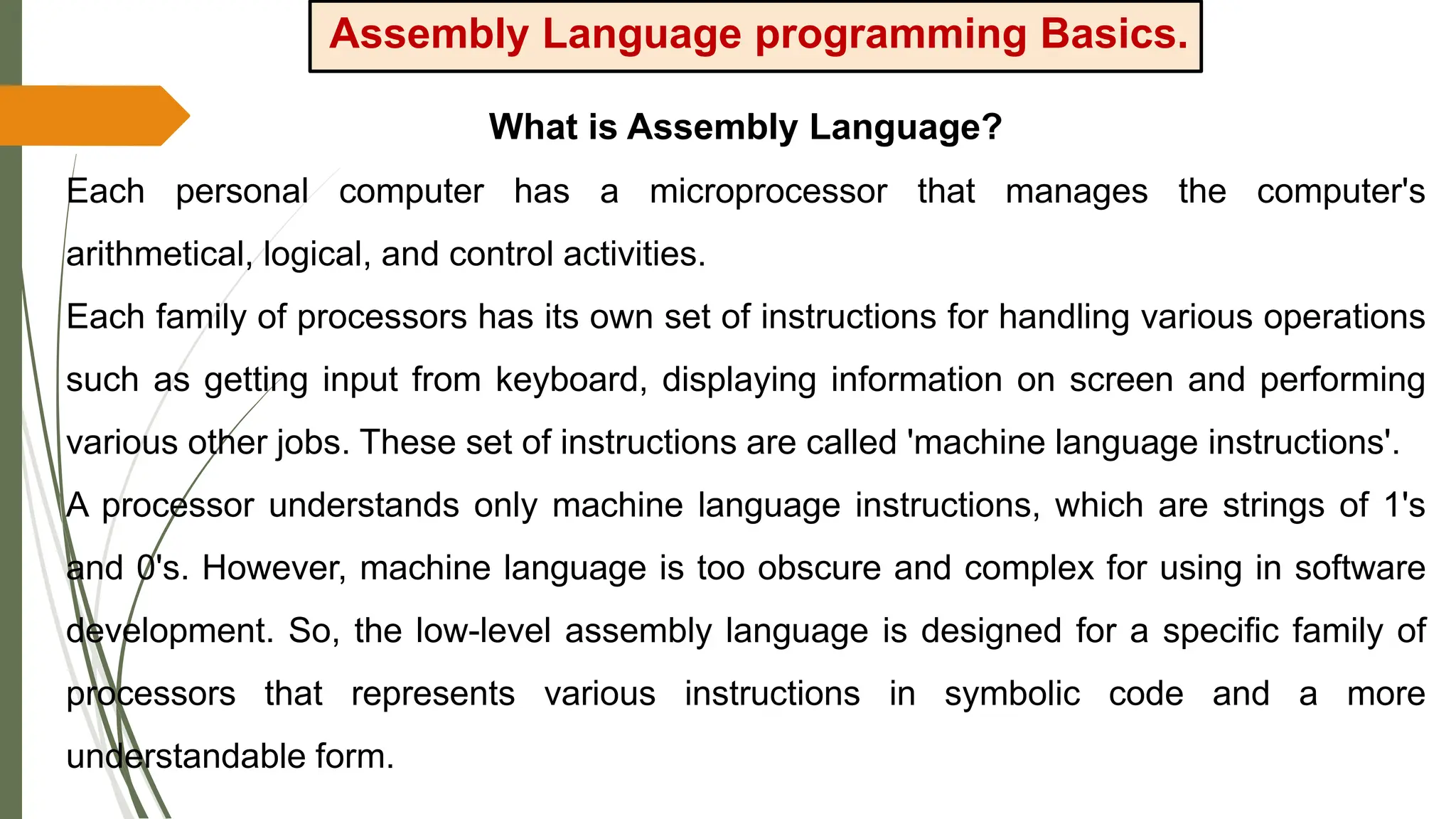 Assembly Language programming Basics.

What is Assembly Language?

Each personal computer has a microprocessor that manages the computer's arithmetical, logical, and control activities.

Each family of processors has its own set of instructions for handling various operations such as getting input from keyboard, displaying information on screen and performing various other jobs. These set of instructions are called 'machine language instructions'.

A processor understands only machine language instructions, which are strings of 1's and 0's. However, machine language is too obscure and complex for using in software development. So, the low-level assembly language is designed for a specific family of processors that represents various instructions in symbolic code and a more understandable form.